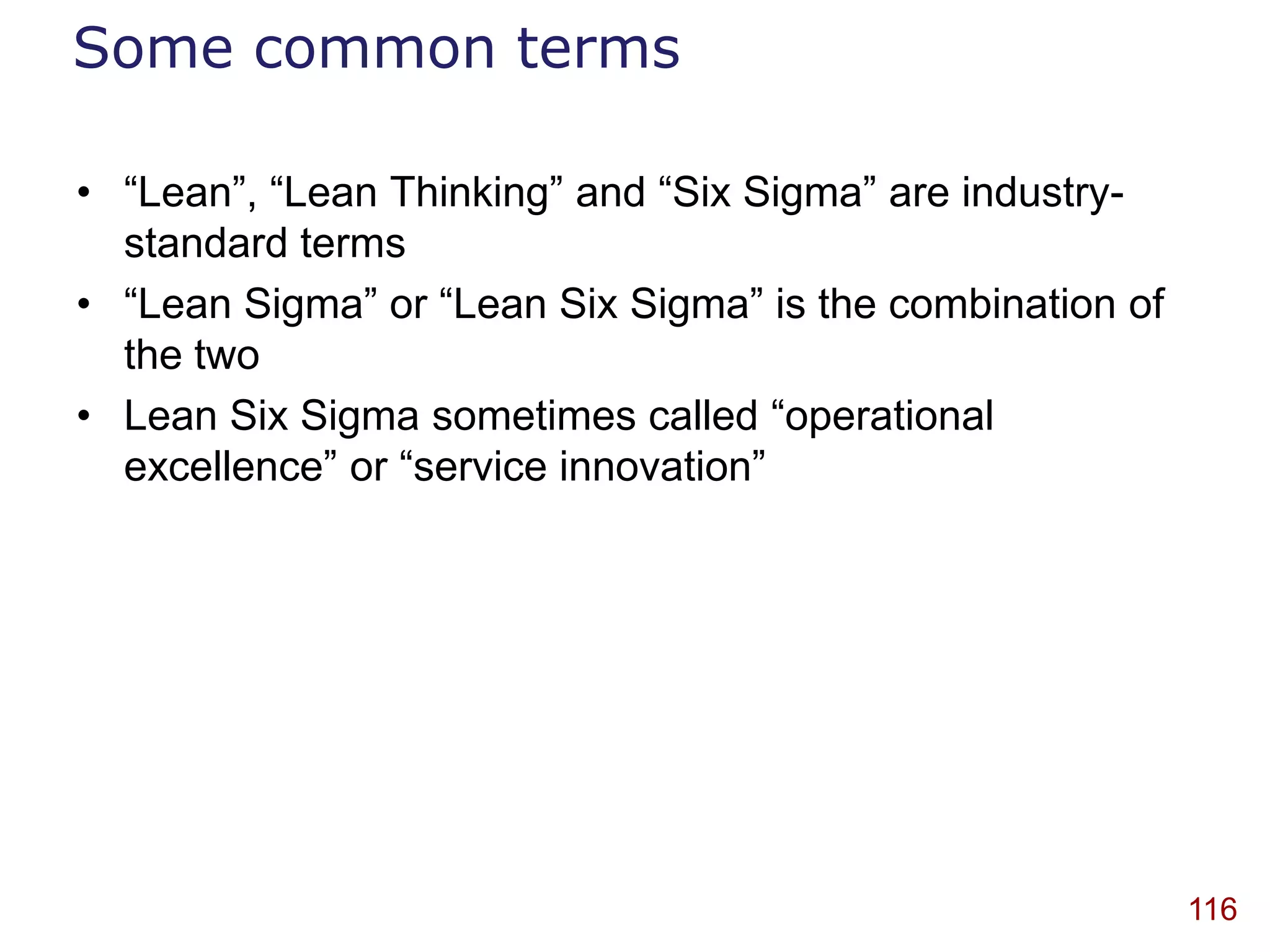 Some common terms

• “Lean”, “Lean Thinking” and “Six Sigma” are industry-standard terms
• “Lean Sigma” or “Lean Six Sigma” is the combination of the two
• Lean Six Sigma sometimes called “operational excellence” or “service innovation”

116